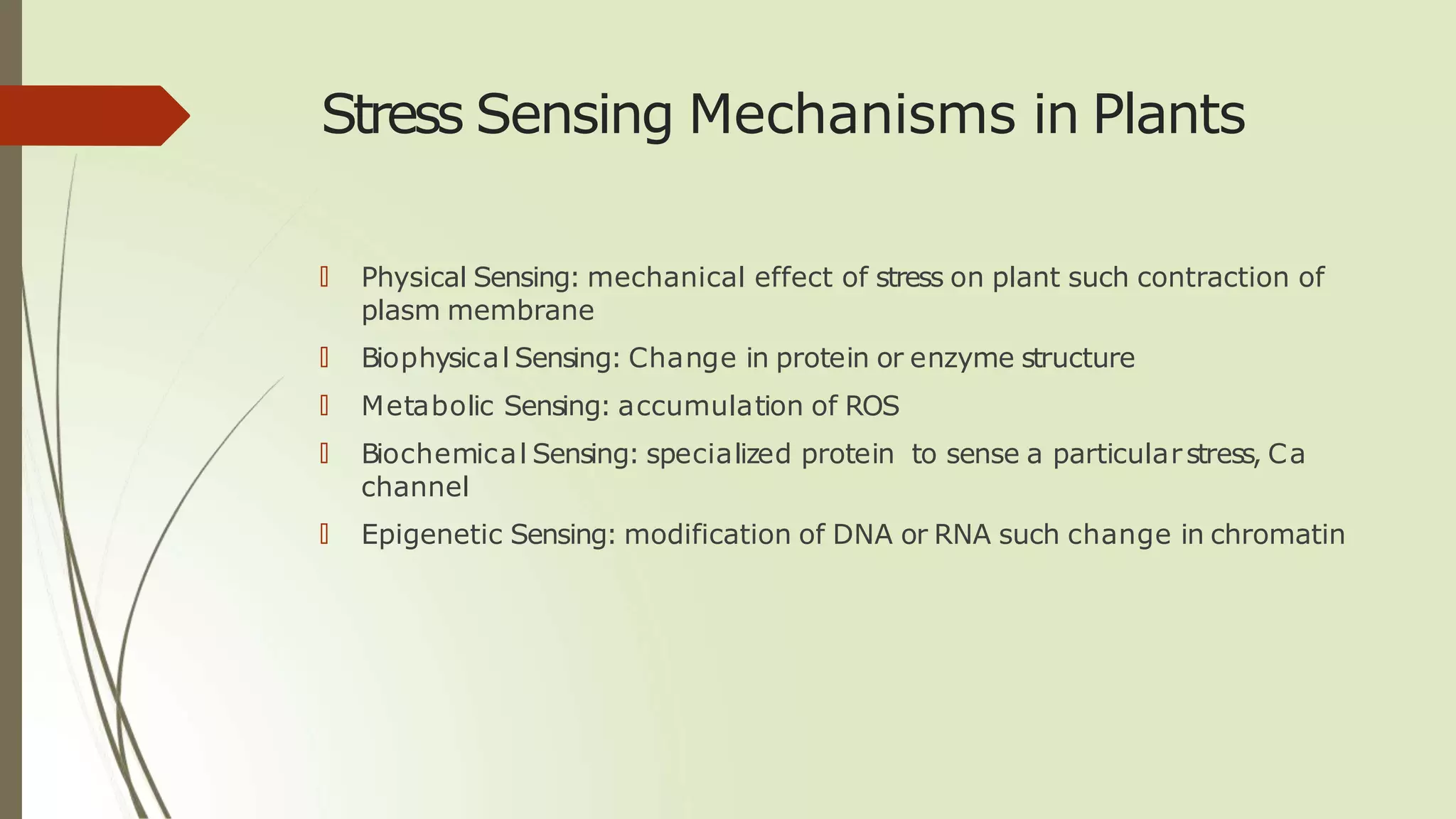 Stress Sensing Mechanisms in Plants

Physical Sensing: mechanical effect of stress on plant such contraction of plasm membrane

Biophysical Sensing: Change in protein or enzyme structure

Metabolic Sensing: accumulation of ROS

Biochemical Sensing: specialized protein to sense a particular stress, Ca channel

Epigenetic Sensing: modification of DNA or RNA such change in chromatin